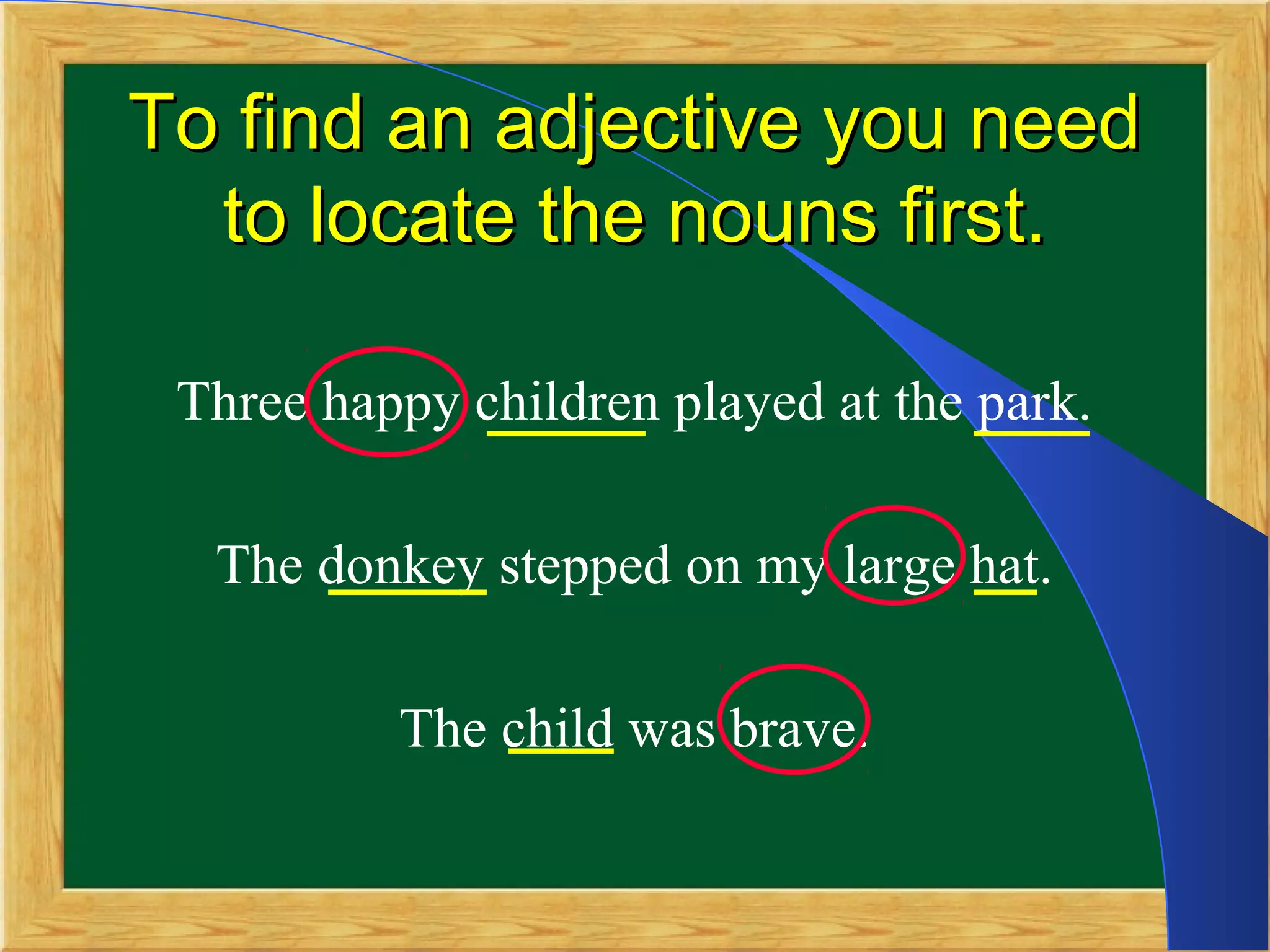 To find an adjective you need to locate the nouns first.

Three happy children played at the park.

The donkey stepped on my large hat.

The child was brave.